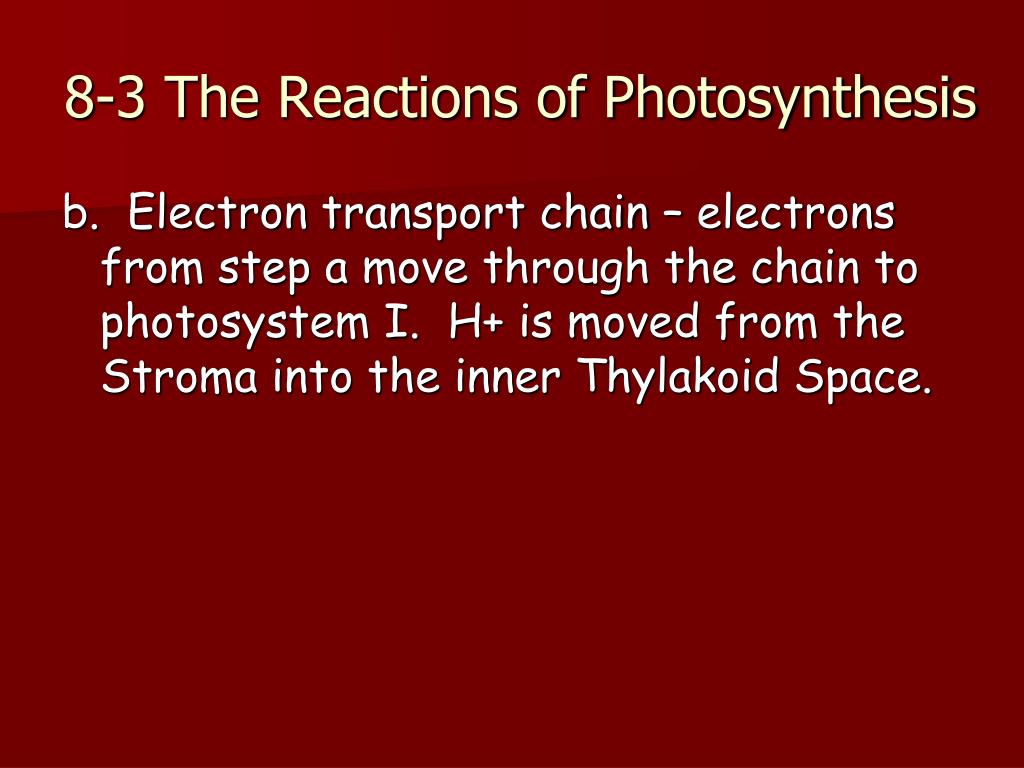 8-3 The Reactions of Photosynthesis

b. Electron transport chain – electrons from step a move through the chain to photosystem I. H+ is moved from the Stroma into the inner Thylakoid Space.